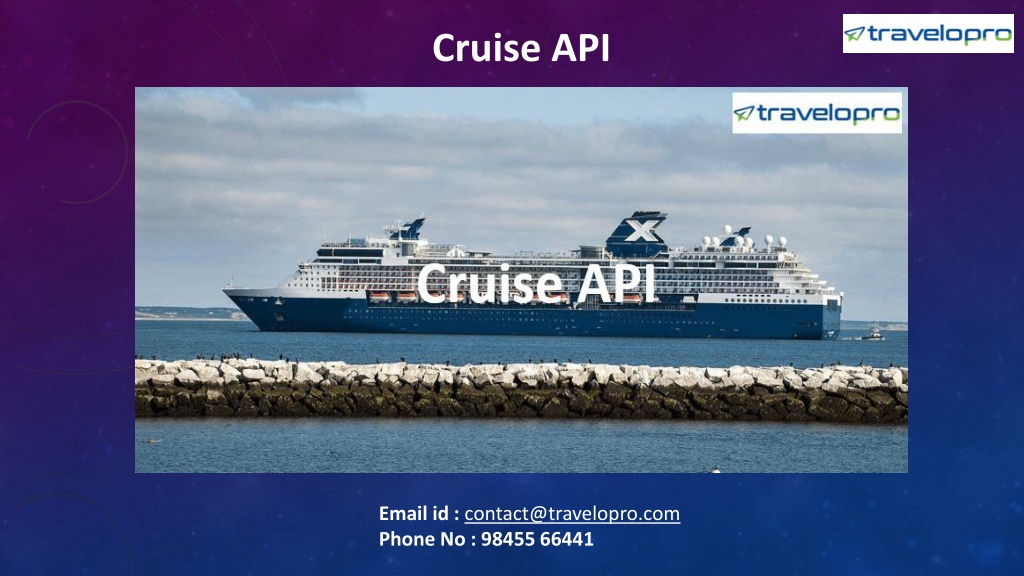 Cruise API

travelopro

travelopro

Cruise API

Email id : contact@travelopro.com
Phone No : 98455 66441